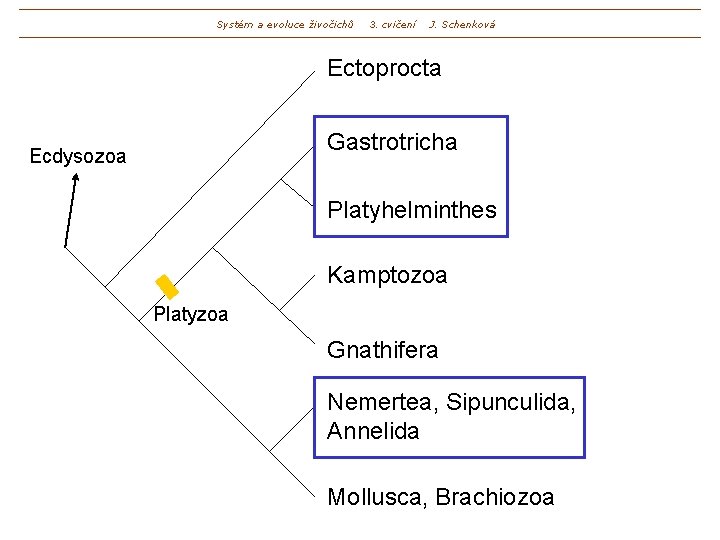 Systém a evoluce živočichů 3. cvičení J. Schenková

Ectoprocta

Ecdysozoa

Gastrotricha

Platyhelminthes

Kamptozoa

Platyzoa

Gnathifera

Nemertea, Sipunculida, Annelida

Mollusca, Brachiozoa